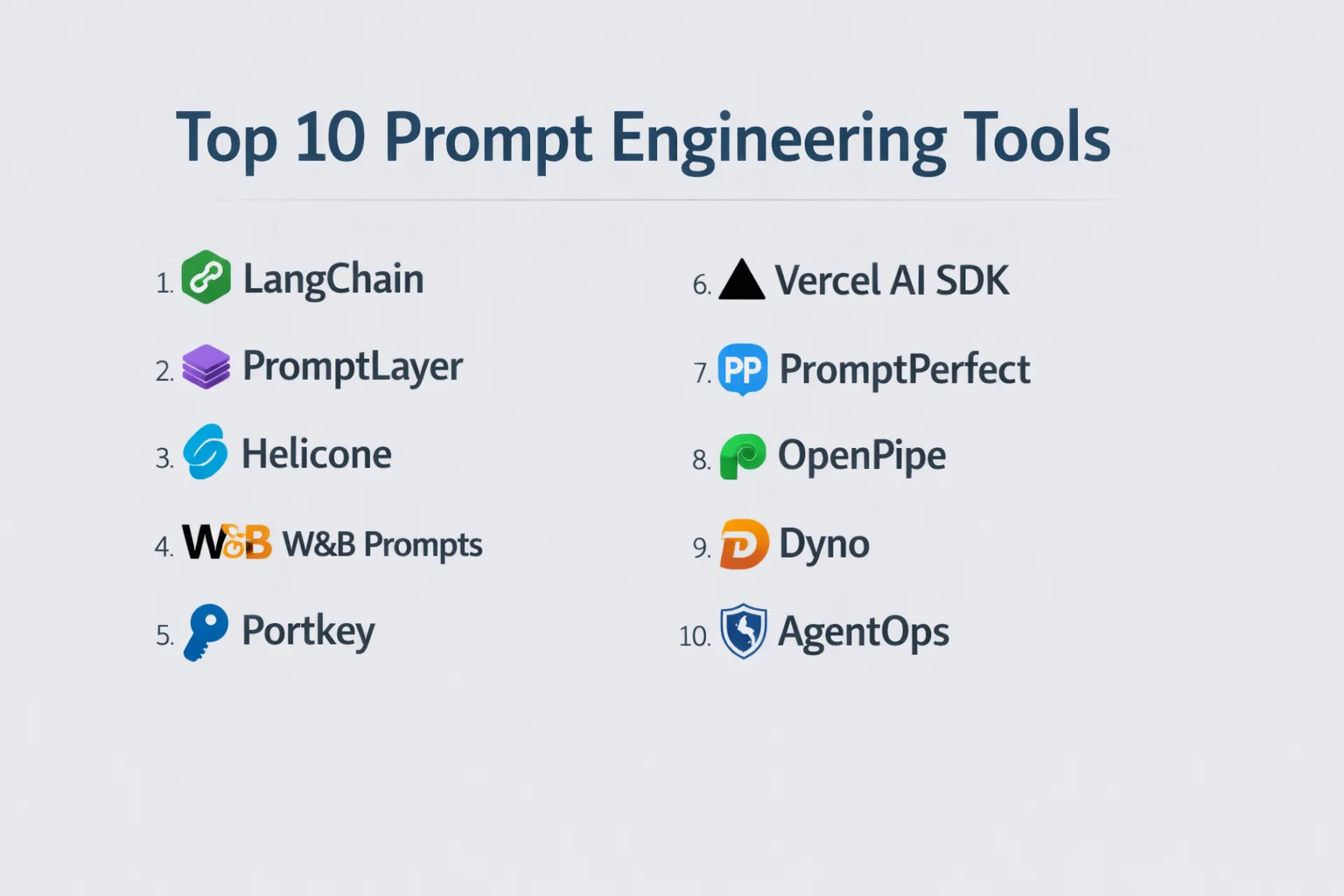 Top 10 Prompt Engineering Tools

1. LangChain

2. PromptLayer

3. Helicone

4. W&B W&B Prompts

5. Portkey

6. Vercel AI SDK

7. PP PromptPerfect

8. OpenPipe

9. D Dyno

10. AgentOps